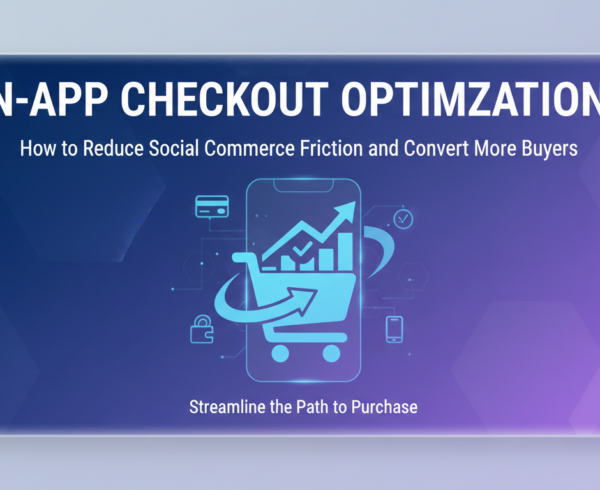 N-APP CHECKOUT OPTIMZATION

How to Reduce Social Commerce Friction and Convert More Buyers

Streamline the Path to Purchase